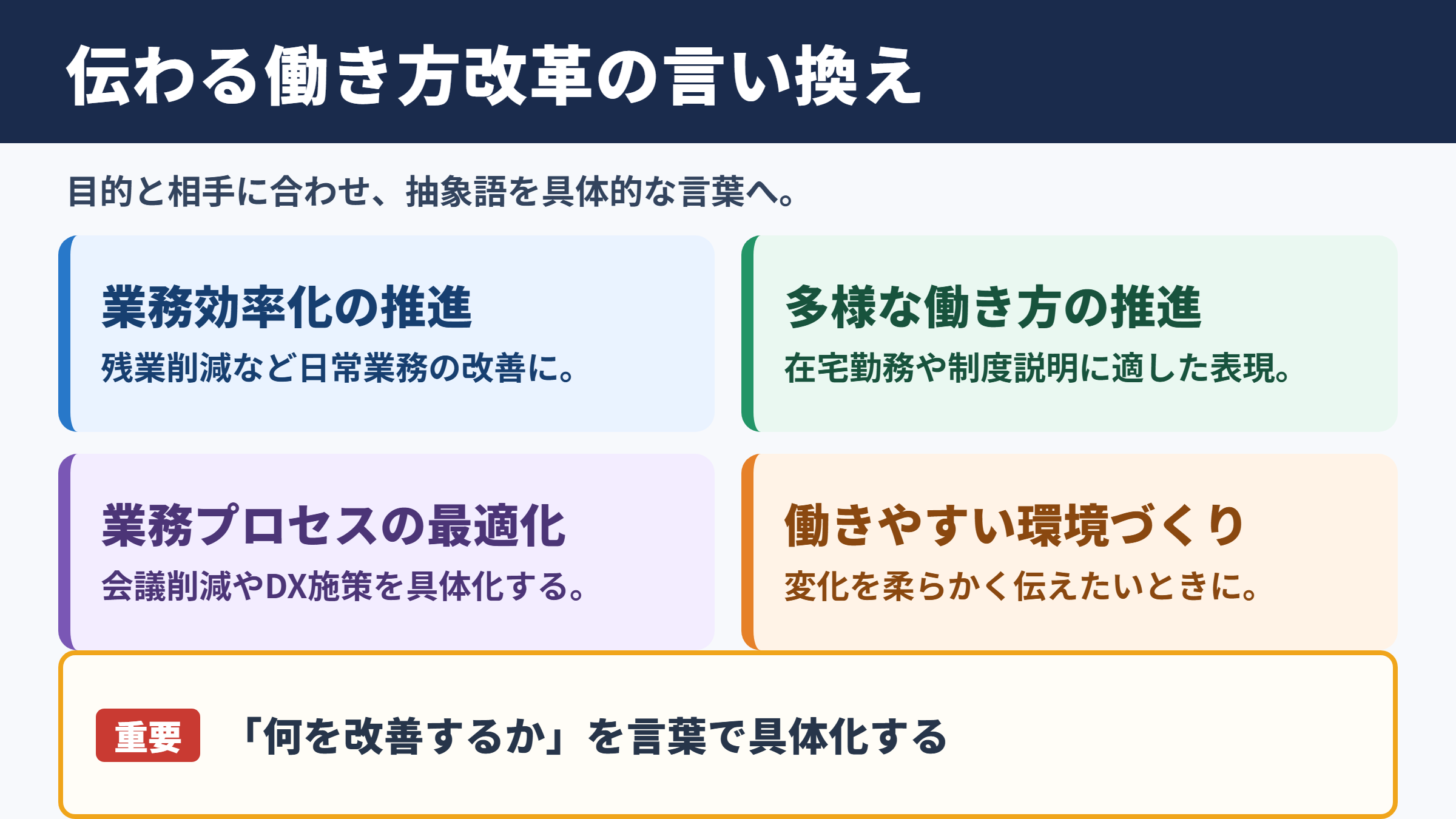 伝わる働き方改革の言い換え

目的と相手に合わせ、抽象語を具体的な言葉へ。

業務効率化の推進

残業削減など日常業務の改善に。

多様な働き方の推進

在宅勤務や制度説明に適した表現。

業務プロセスの最適化

会議削減やDX施策を具体化する。

働きやすい環境づくり

変化を柔らかく伝えたいときに。

重要

「何を改善するか」を言葉で具体化する